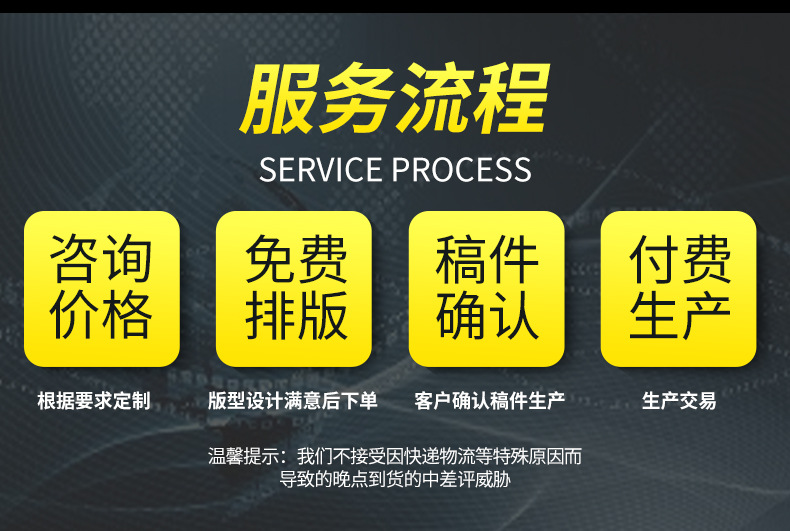 服务流程
SERVICE PROCESS

咨询价格
根据要求定制

免费排版
版型设计满意后下单

稿件确认
客户确认稿件生产

付费生产
生产交易

温馨提示：我们不接受因快递物流等特殊原因而导致的晚点到货的中差评威胁